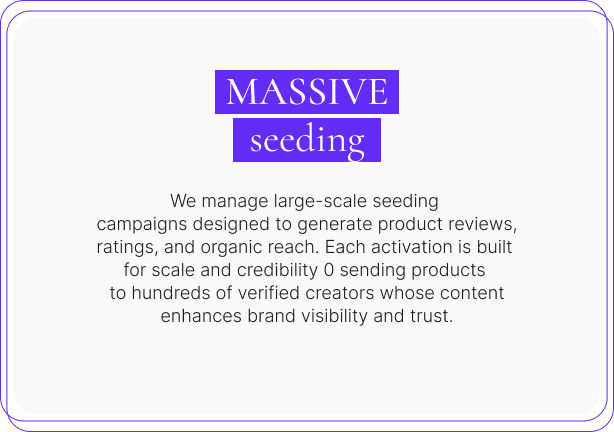 MASSIVE
seeding

We manage large-scale seeding campaigns designed to generate product reviews, ratings, and organic reach. Each activation is built for scale and credibility 0 sending products to hundreds of verified creators whose content enhances brand visibility and trust.